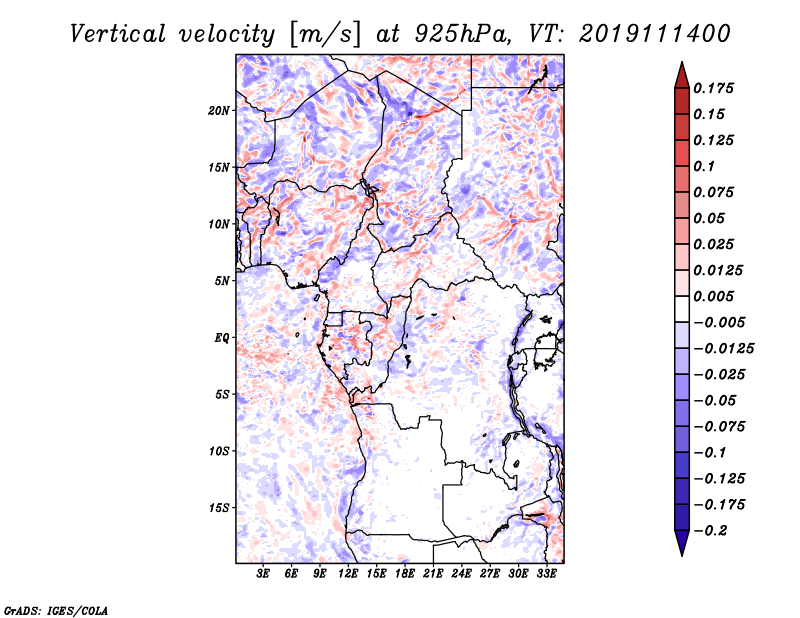 Vertical velocity [m/s] at 925hPa, VT: 2019111400

20N
15N
10N
5N
EQ
5S
10S
15S

3E 6E 9E 12E 15E 18E 21E 24E 27E 30E 33E

0.175
0.15
0.125
0.1
0.075
0.05
0.025
0.0125
0.005
−0.005
−0.0125
−0.025
−0.05
−0.075
−0.1
−0.125
−0.175
−0.2

GrADS: IGES/COLA